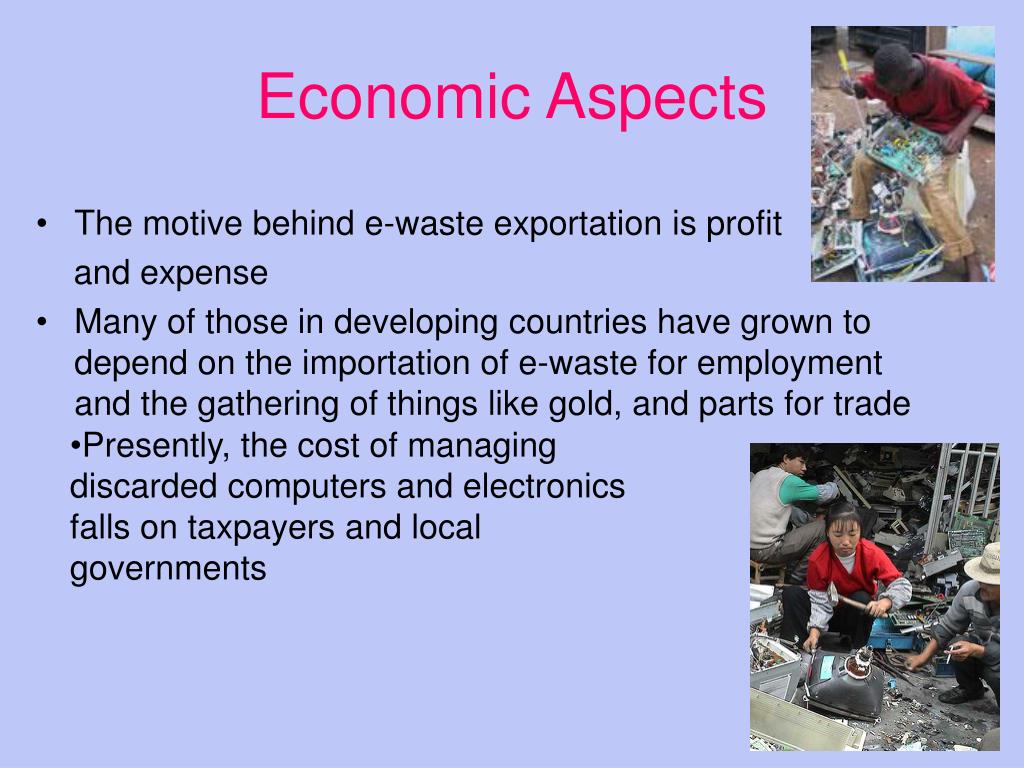 Economic Aspects

• The motive behind e-waste exportation is profit and expense

• Many of those in developing countries have grown to depend on the importation of e-waste for employment and the gathering of things like gold, and parts for trade

•Presently, the cost of managing discarded computers and electronics falls on taxpayers and local governments